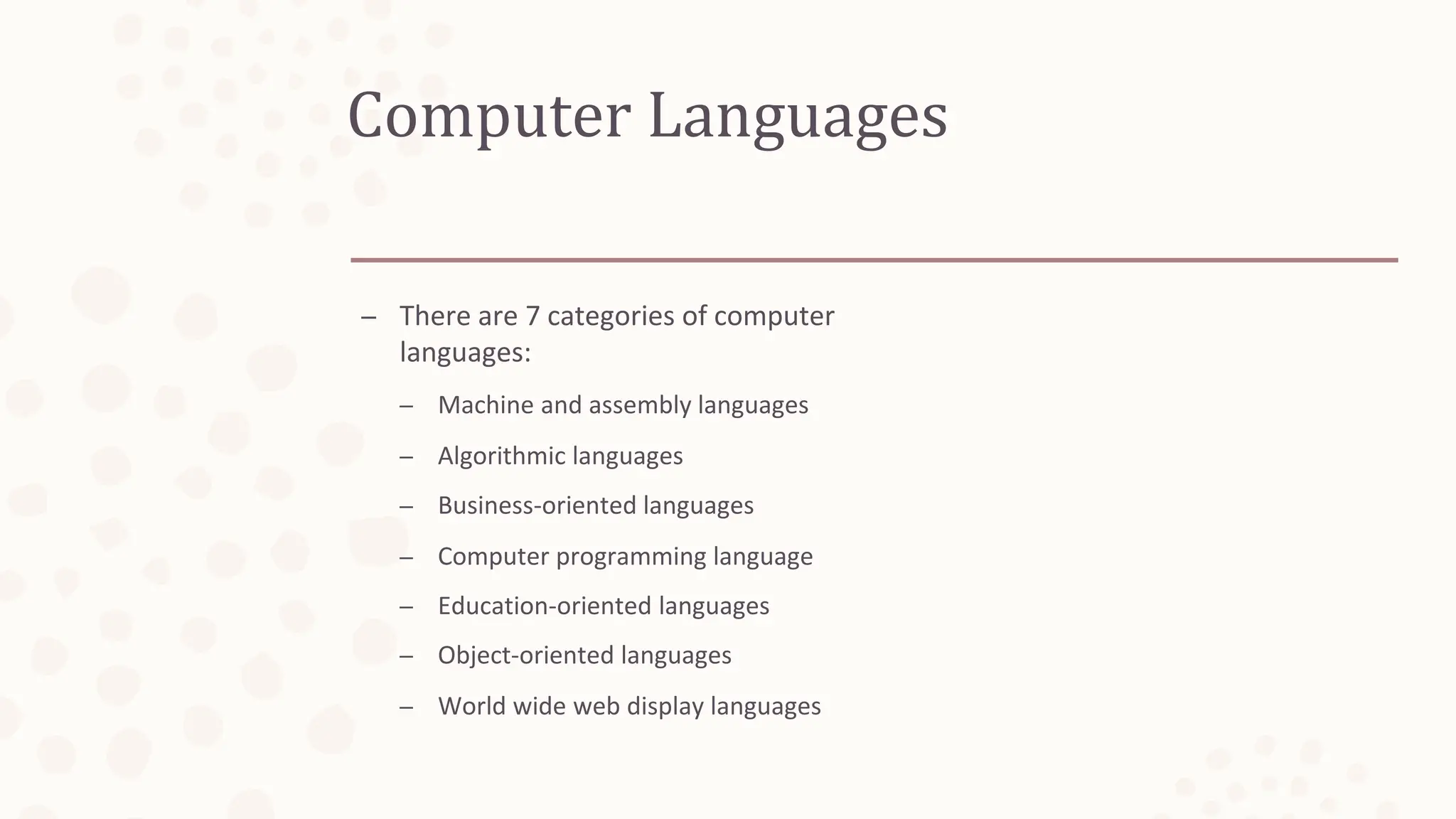 Computer Languages

– There are 7 categories of computer languages:

– Machine and assembly languages
– Algorithmic languages
– Business-oriented languages
– Computer programming language
– Education-oriented languages
– Object-oriented languages
– World wide web display languages